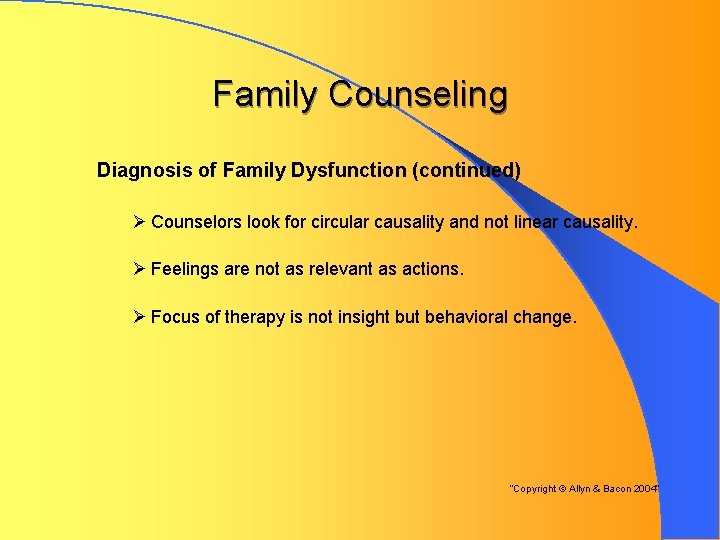 Family Counseling

Diagnosis of Family Dysfunction (continued)

➢ Counselors look for circular causality and not linear causality.

➢ Feelings are not as relevant as actions.

➢ Focus of therapy is not insight but behavioral change.

"Copyright © Allyn & Bacon 2004"